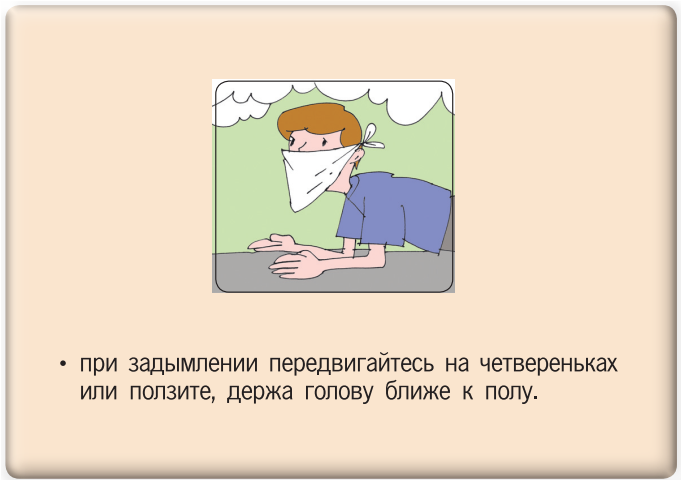 • при задымлении передвигайтесь на четвереньках или ползите, держа голову ближе к полу.